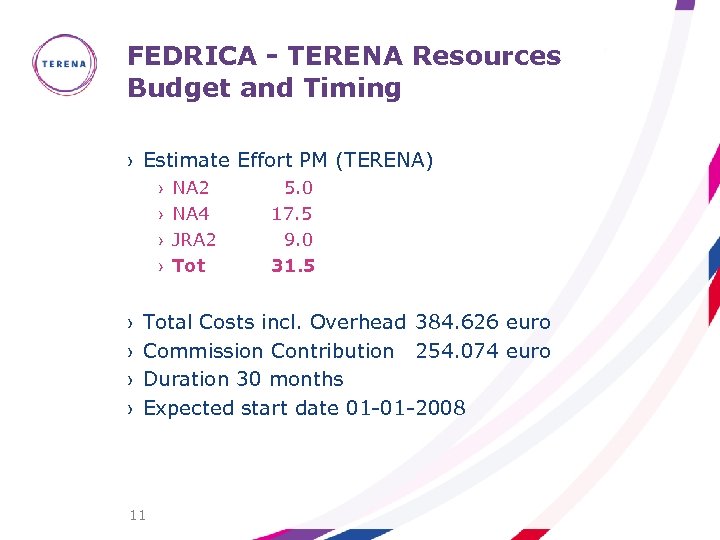 TERENA

FEDRICA - TERENA Resources
Budget and Timing

› Estimate Effort PM (TERENA)
› NA2 5.0
› NA4 17.5
› JRA2 9.0
› Tot 31.5

› Total Costs incl. Overhead 384.626 euro
› Commission Contribution 254.074 euro
› Duration 30 months
› Expected start date 01-01-2008

11